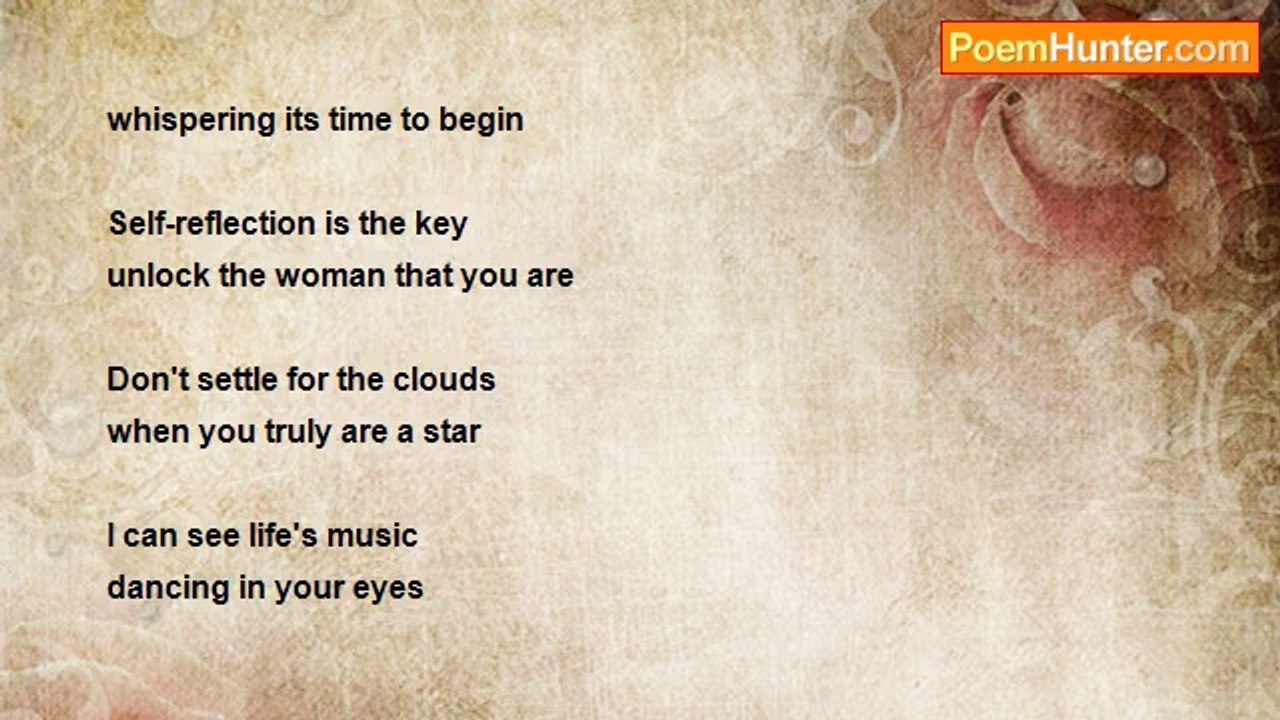 PoemHunter.com

whispering its time to begin

Self-reflection is the key
unlock the woman that you are

Don't settle for the clouds
when you truly are a star

I can see life's music
dancing in your eyes